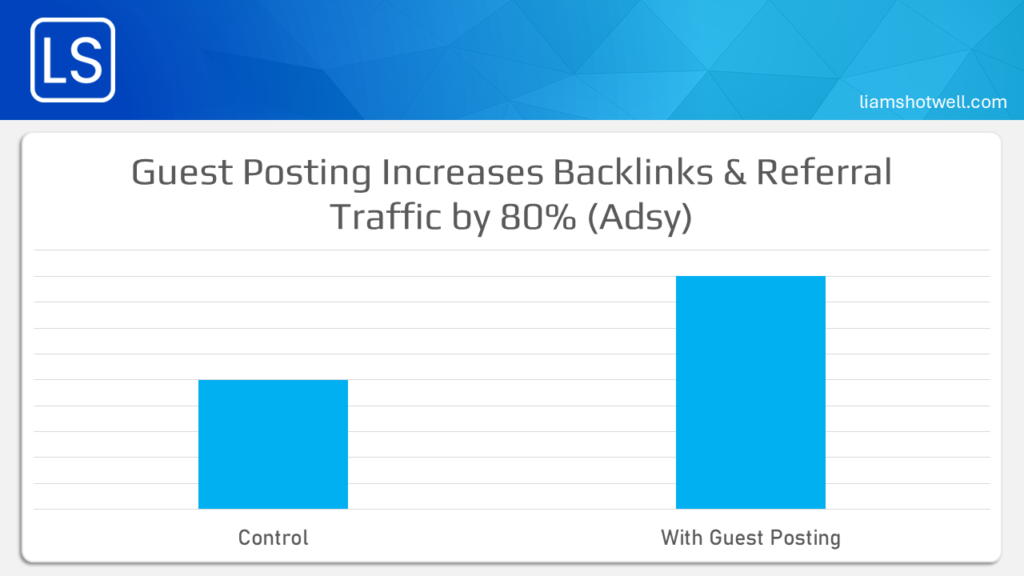 LS

liamshotwell.com

Guest Posting Increases Backlinks & Referral Traffic by 80% (Adsy)

Control

With Guest Posting